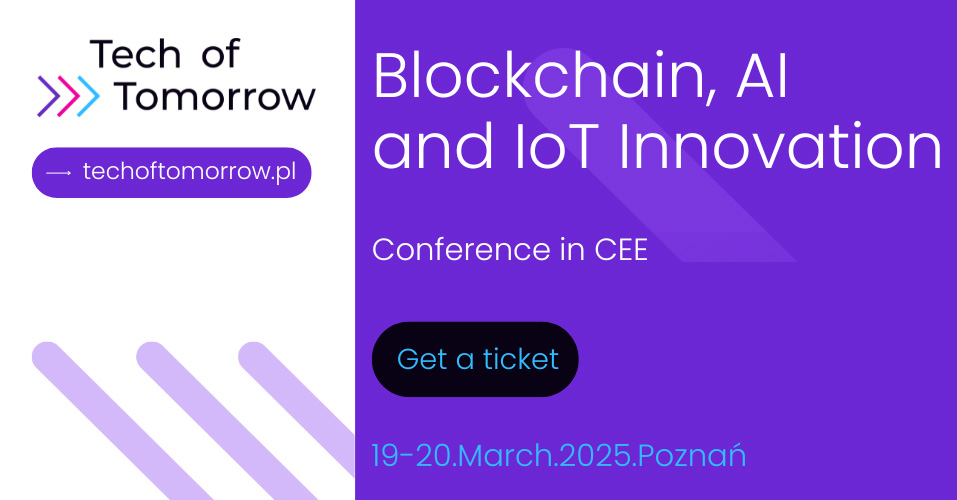 Tech of Tomorrow

⟶ techoftomorrow.pl

Blockchain, AI and IoT Innovation

Conference in CEE

Get a ticket

19-20.March.2025.Poznań